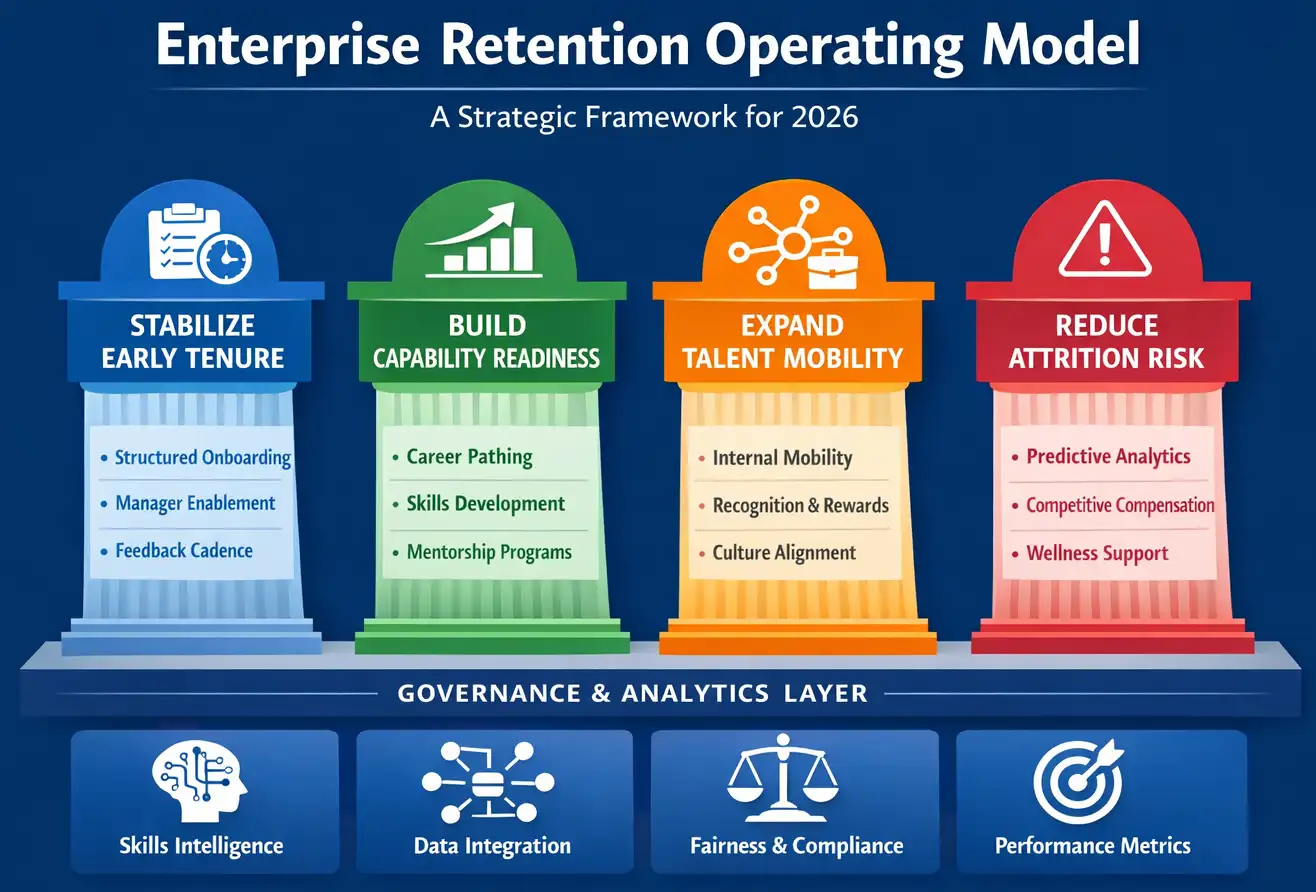 Enterprise Retention Operating Model

A Strategic Framework for 2026

STABILIZE EARLY TENURE

• Structured Onboarding
• Manager Enablement
• Feedback Cadence

BUILD CAPABILITY READINESS

• Career Pathing
• Skills Development
• Mentorship Programs

EXPAND TALENT MOBILITY

• Internal Mobility
• Recognition & Rewards
• Culture Alignment

REDUCE ATTRITION RISK

• Predictive Analytics
• Competitive Compensation
• Wellness Support

GOVERNANCE & ANALYTICS LAYER

Skills Intelligence

Data Integration

Fairness & Compliance

Performance Metrics